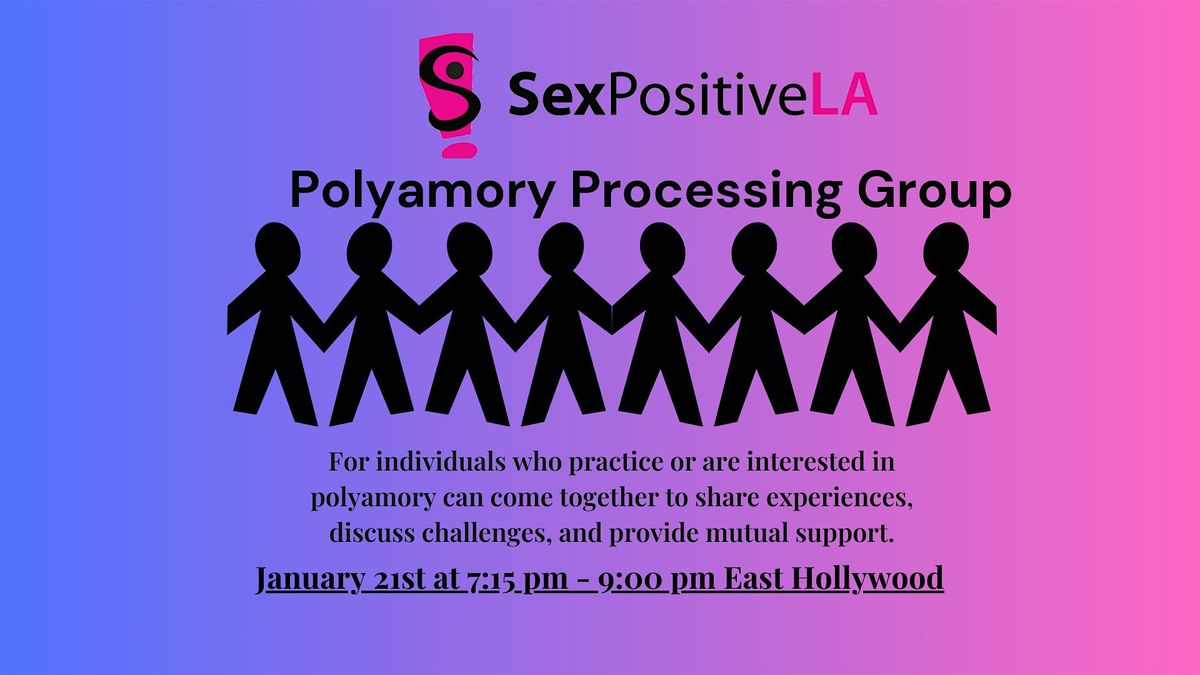 SexPositiveLA

Polyamory Processing Group

For individuals who practice or are interested in polyamory can come together to share experiences, discuss challenges, and provide mutual support.

January 21st at 7:15 pm - 9:00 pm East Hollywood